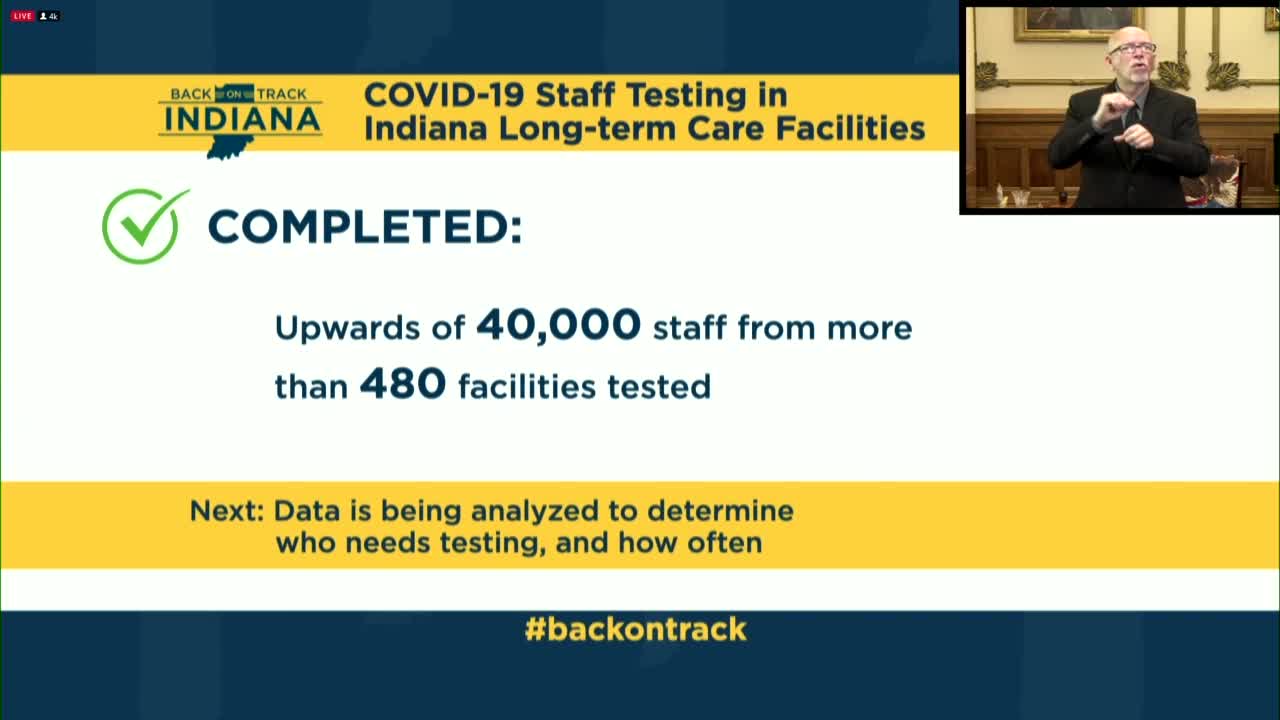 LIVE 4k

BACK ON TRACK INDIANA

COVID-19 Staff Testing in Indiana Long-term Care Facilities

COMPLETED:

Upwards of 40,000 staff from more than 480 facilities tested

Next: Data is being analyzed to determine who needs testing, and how often

#backontrack